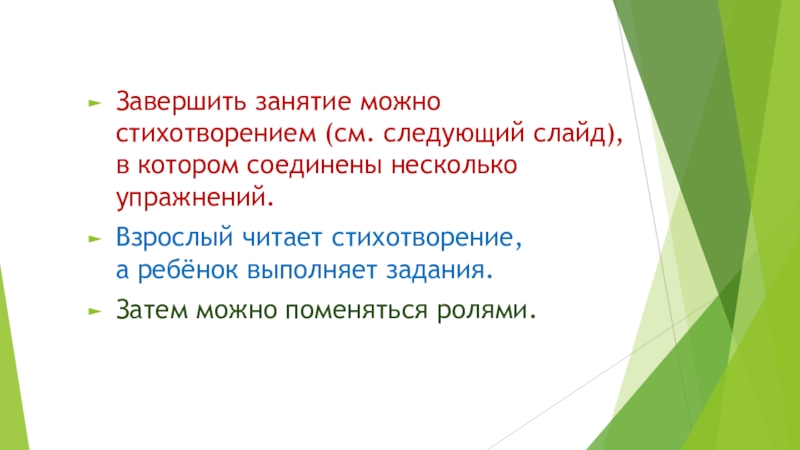 Завершить занятие можно стихотворением (см. следующий слайд), в котором соединены несколько упражнений.

Взрослый читает стихотворение, а ребёнок выполняет задания.

Затем можно поменяться ролями.